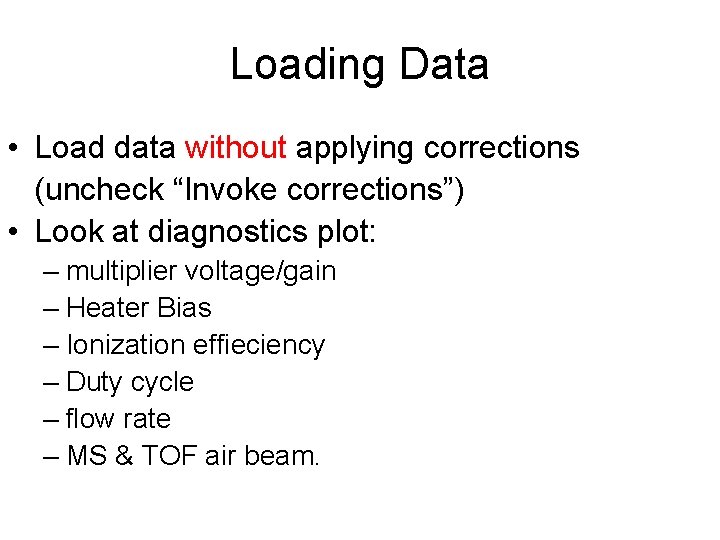 Loading Data

• Load data without applying corrections (uncheck “Invoke corrections”)
• Look at diagnostics plot:
– multiplier voltage/gain
– Heater Bias
– Ionization effieciency
– Duty cycle
– flow rate
– MS & TOF air beam.